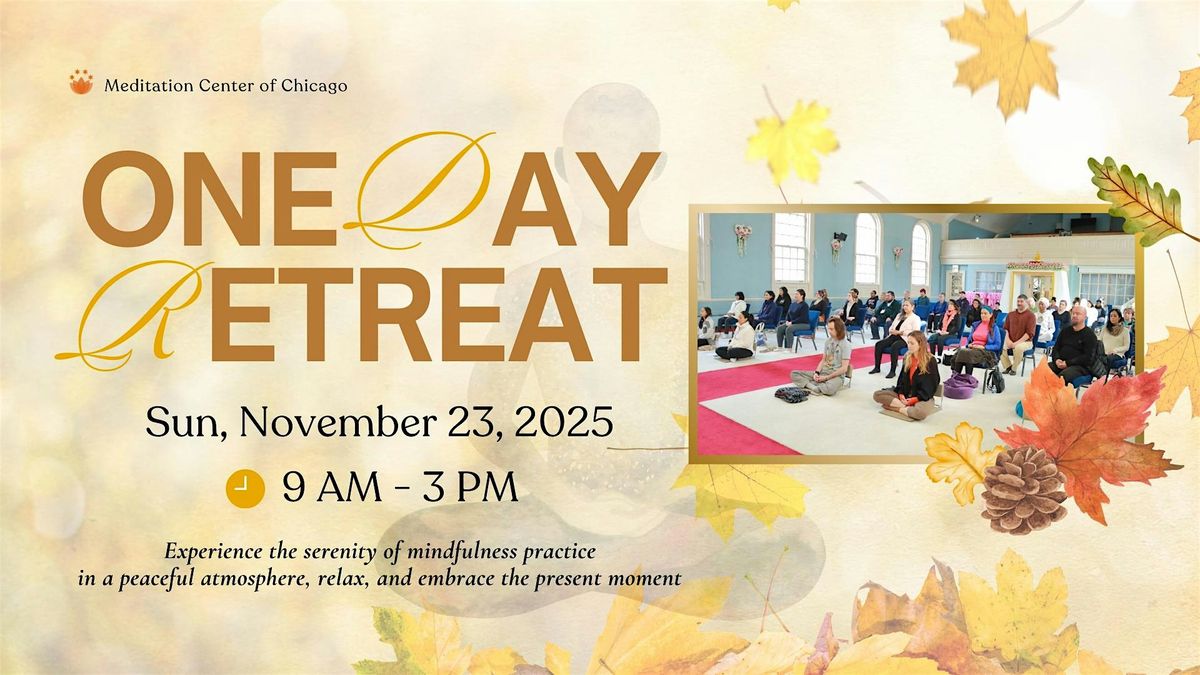 Meditation Center of Chicago

ONE DAY RETREAT

Sun, November 23, 2025

9 AM - 3 PM

Experience the serenity of mindfulness practice in a peaceful atmosphere, relax, and embrace the present moment